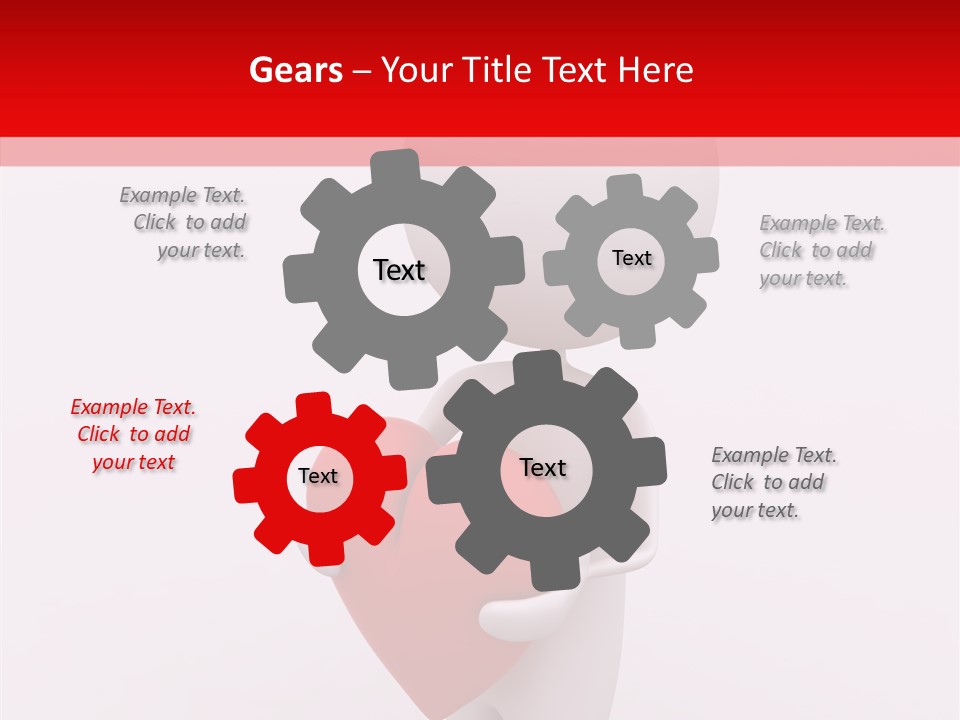 Gears – Your Title Text Here

Example Text. Click to add your text.

Text

Text

Example Text. Click to add your text.

Example Text. Click to add your text

Text

Text

Example Text. Click to add your text.